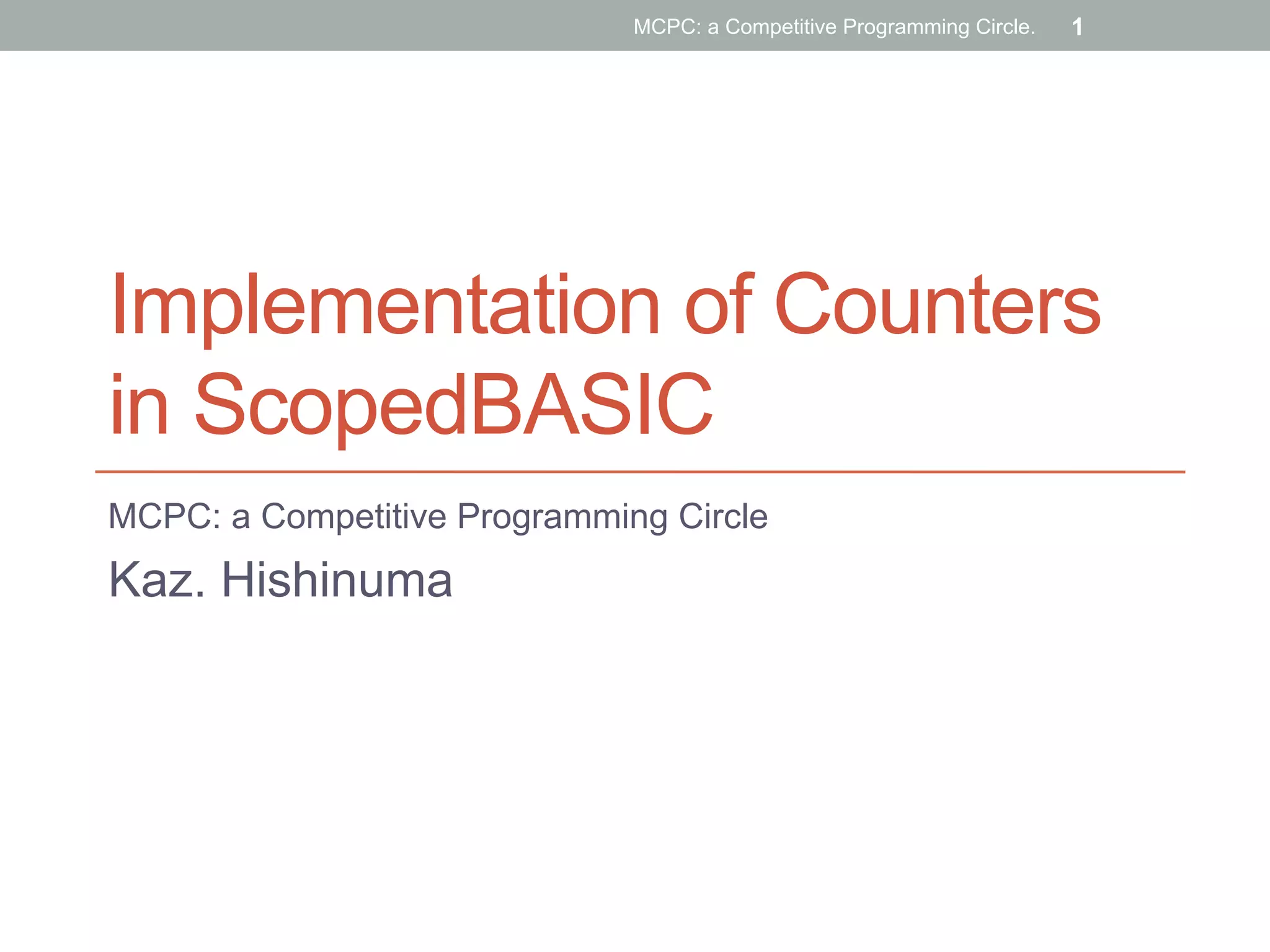 MCPC: a Competitive Programming Circle. 1

Implementation of Counters in ScopedBASIC

MCPC: a Competitive Programming Circle

Kaz. Hishinuma